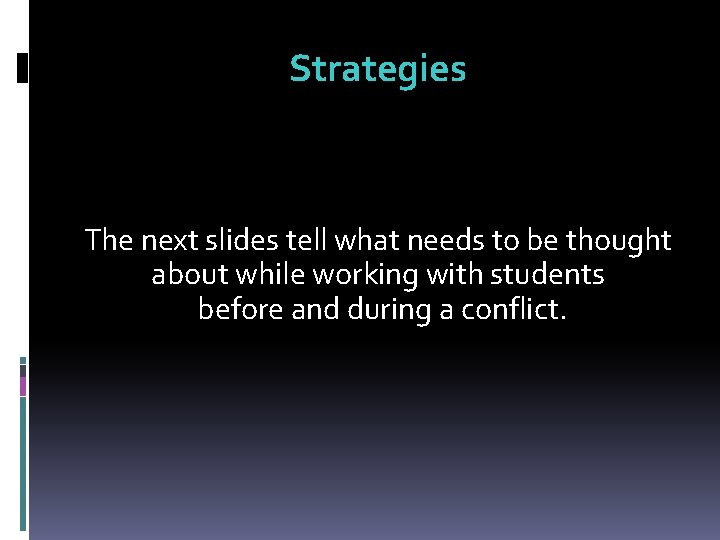 Strategies

The next slides tell what needs to be thought about while working with students before and during a conflict.